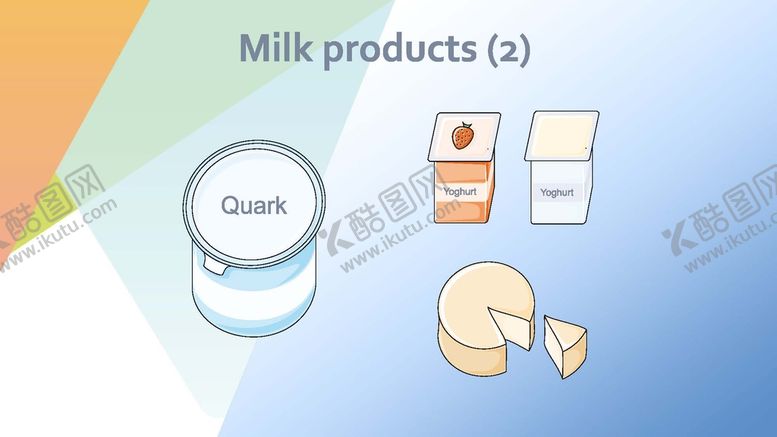 Milk products (2)

Quark

Yoghurt

Yoghurt

酷图网
www.ikutu.com

酷图网
www.ikutu.com

酷图网
www.ikutu.com